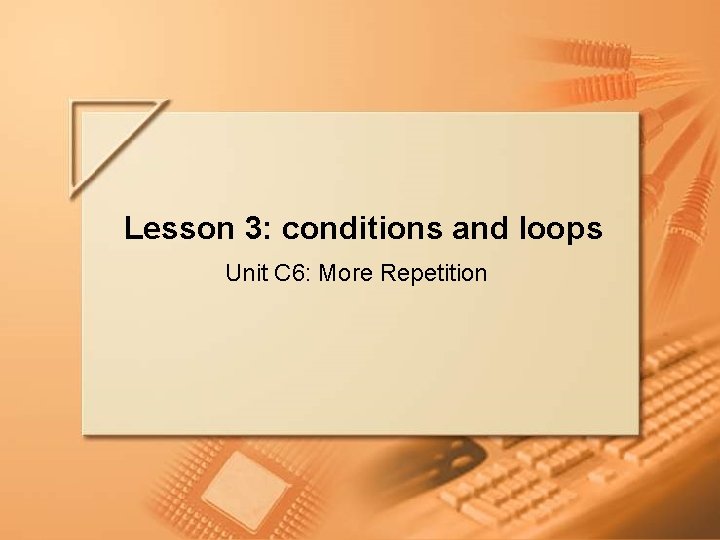 Lesson 3: conditions and loops

Unit C6: More Repetition